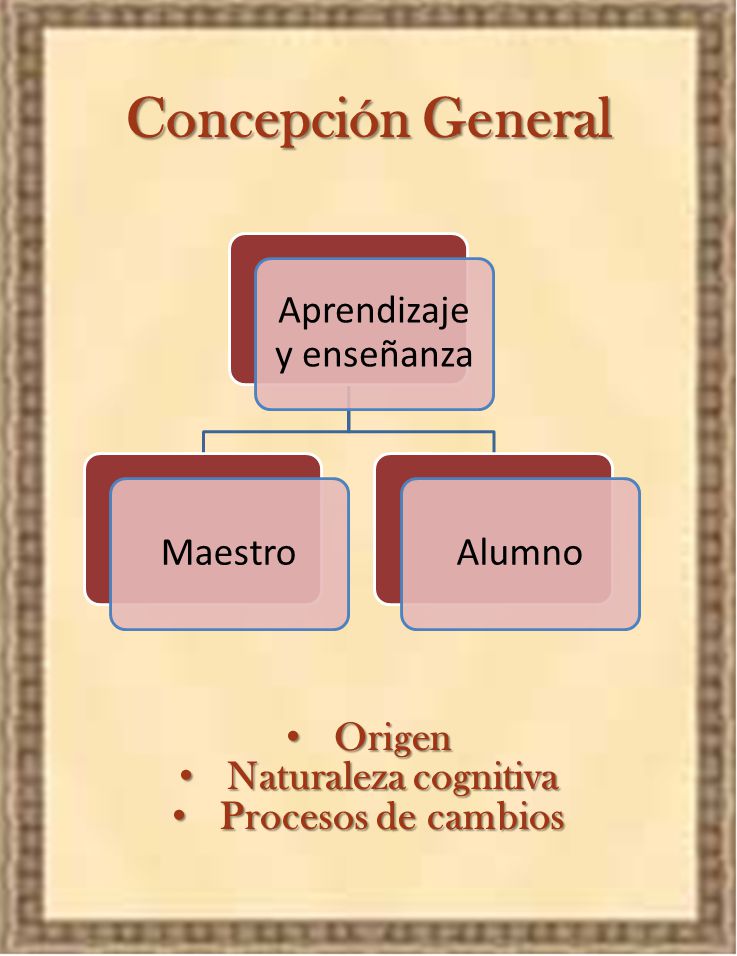 Concepción General

Aprendizaje y enseñanza

Maestro

Alumno

• Origen
• Naturaleza cognitiva
• Procesos de cambios